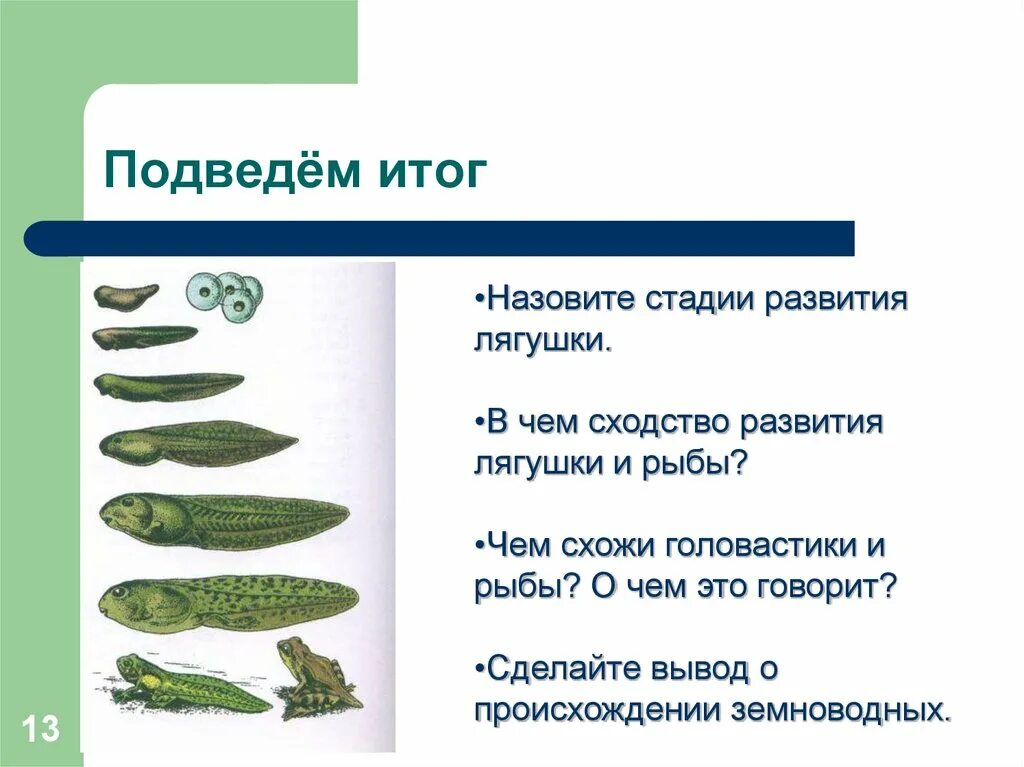 Подведём итог

•Назовите стадии развития лягушки.

•В чем сходство развития лягушки и рыбы?

•Чем схожи головастики и рыбы? О чем это говорит?

•Сделайте вывод о происхождении земноводных.

13